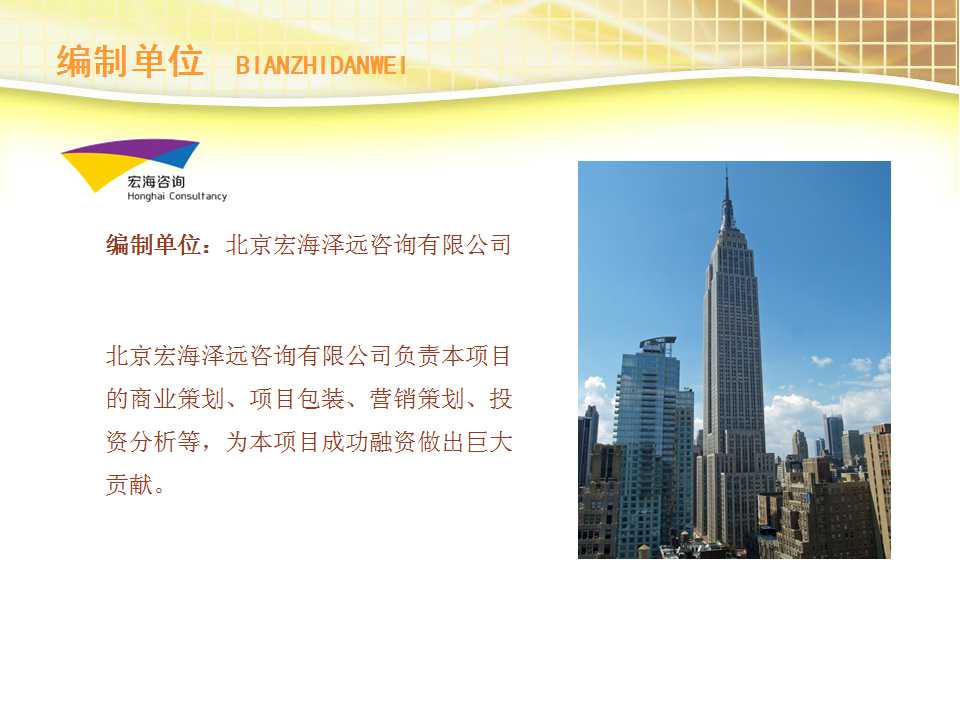 编制单位 BIANZHIDANWEI

宏海咨询
Honghai Consultancy

编制单位：北京宏海泽远咨询有限公司

北京宏海泽远咨询有限公司负责本项目的商业策划、项目包装、营销策划、投资分析等，为本项目成功融资做出巨大贡献。